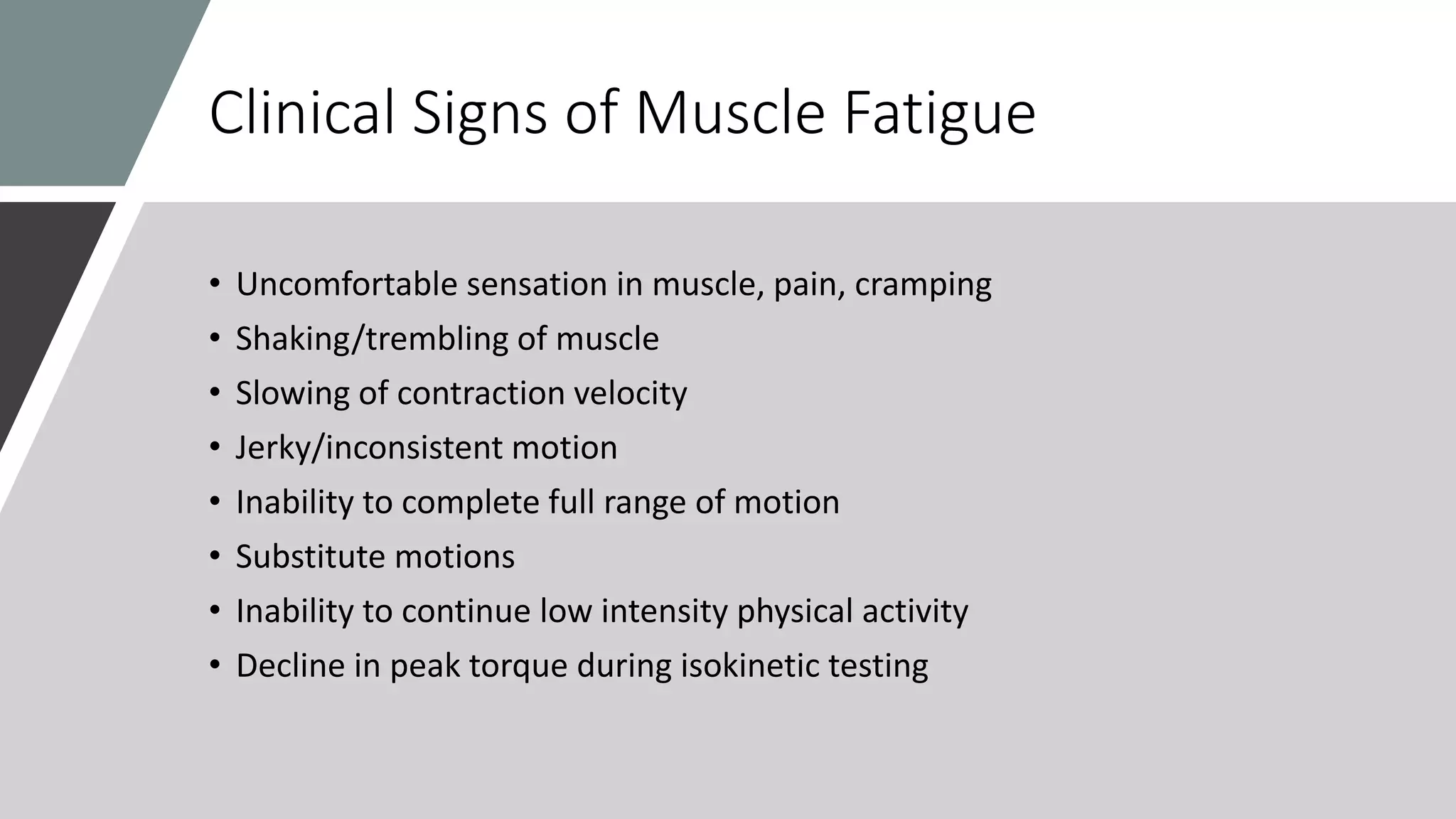 Clinical Signs of Muscle Fatigue

• Uncomfortable sensation in muscle, pain, cramping
• Shaking/trembling of muscle
• Slowing of contraction velocity
• Jerky/inconsistent motion
• Inability to complete full range of motion
• Substitute motions
• Inability to continue low intensity physical activity
• Decline in peak torque during isokinetic testing